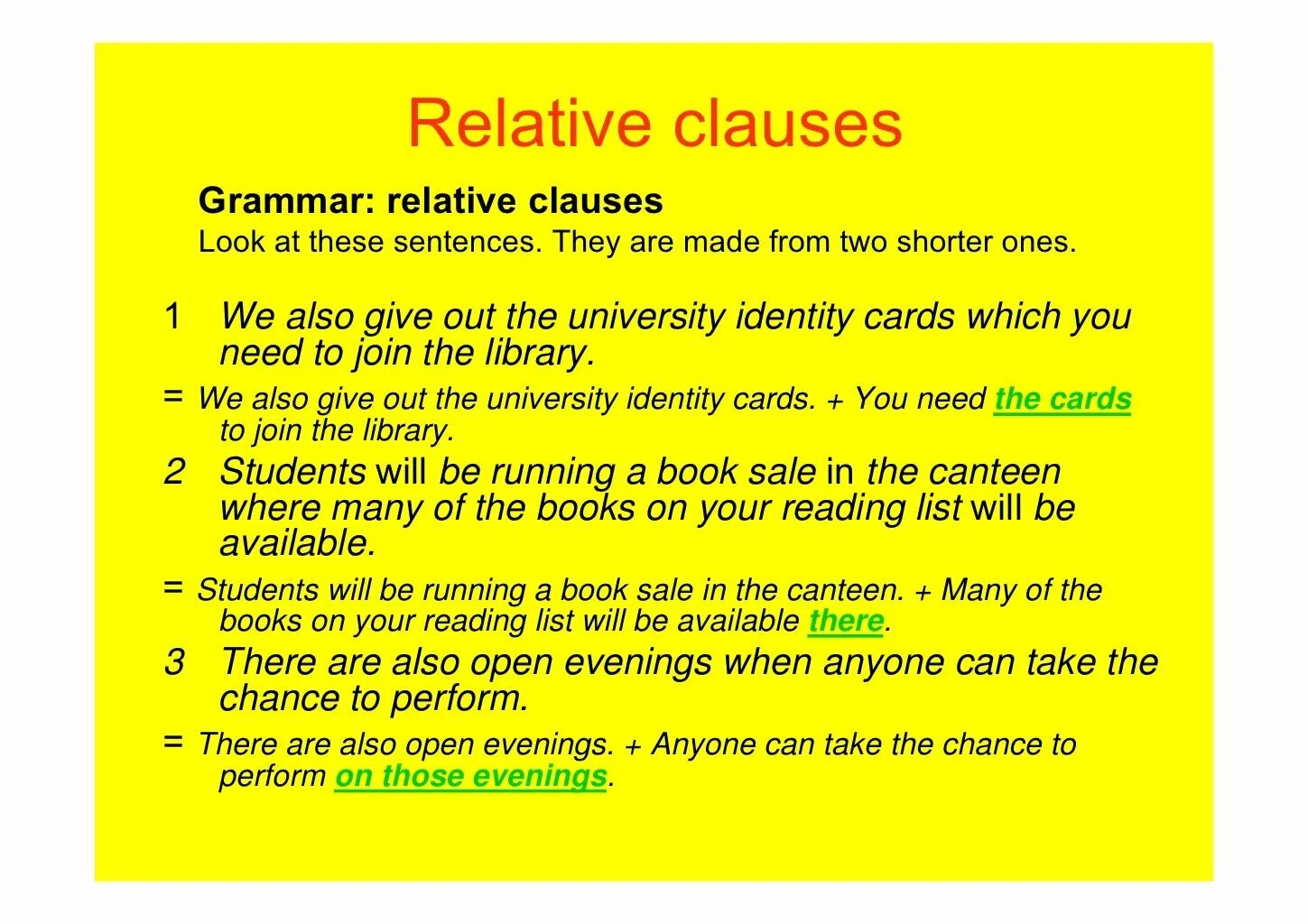 Relative clauses

Grammar: relative clauses

Look at these sentences. They are made from two shorter ones.

1 We also give out the university identity cards which you need to join the library.

= We also give out the university identity cards. + You need the cards to join the library.

2 Students will be running a book sale in the canteen where many of the books on your reading list will be available.

= Students will be running a book sale in the canteen. + Many of the books on your reading list will be available there.

3 There are also open evenings when anyone can take the chance to perform.

= There are also open evenings. + Anyone can take the chance to perform on those evenings.